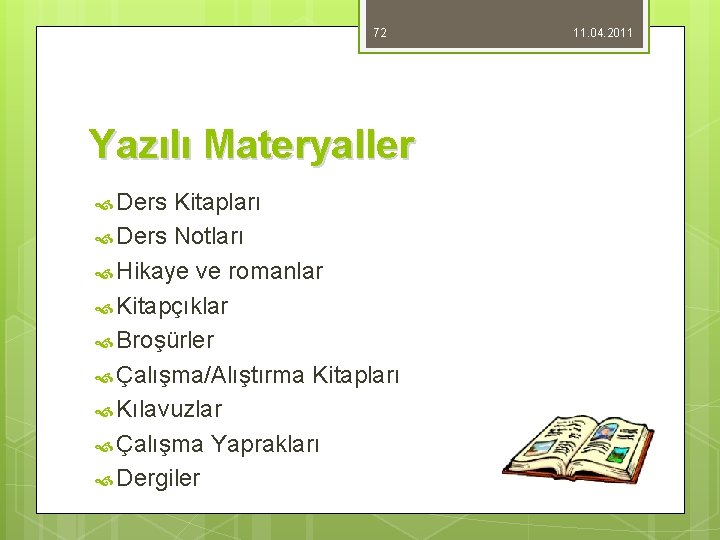 72 11.04.2011

Yazılı Materyaller

Ders Kitapları
Ders Notları
Hikaye ve romanlar
Kitapçıklar
Broşürler
Çalışma/Alıştırma Kitapları
Kılavuzlar
Çalışma Yaprakları
Dergiler